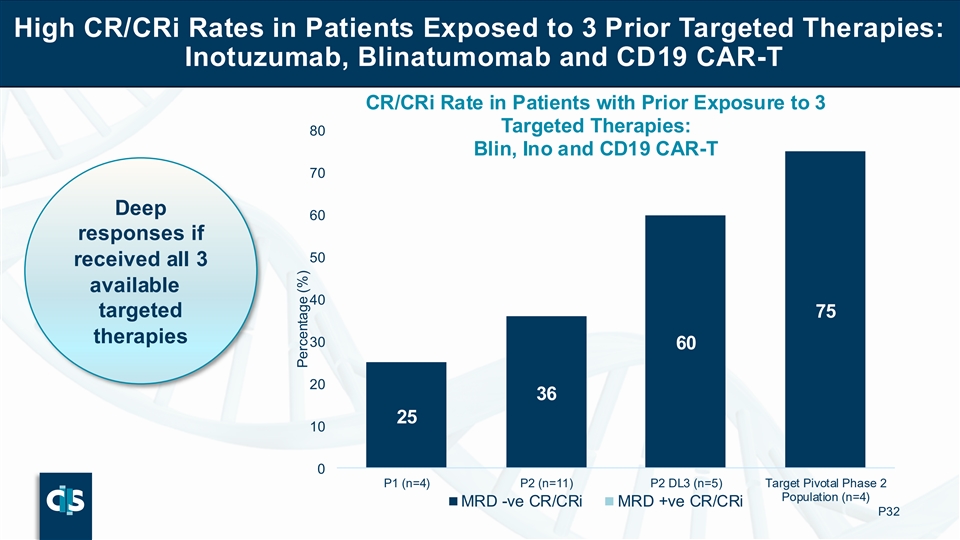 High CR/CRi Rates in Patients Exposed to 3 Prior Targeted Therapies: Inotuzumab, Blinatumomab and CD19 CAR-T

Deep responses if received all 3 available targeted therapies

CR/CRi Rate in Patients with Prior Exposure to 3 Targeted Therapies: Blin, Ino and CD19 CAR-T

Percentage (%)

80
70
60
50
40
30
20
10
0

25
36
60
75

P1 (n=4)
P2 (n=11)
P2 DL3 (n=5)
Target Pivotal Phase 2 Population (n=4)

MRD -ve CR/CRi
MRD +ve CR/CRi

P32

cis